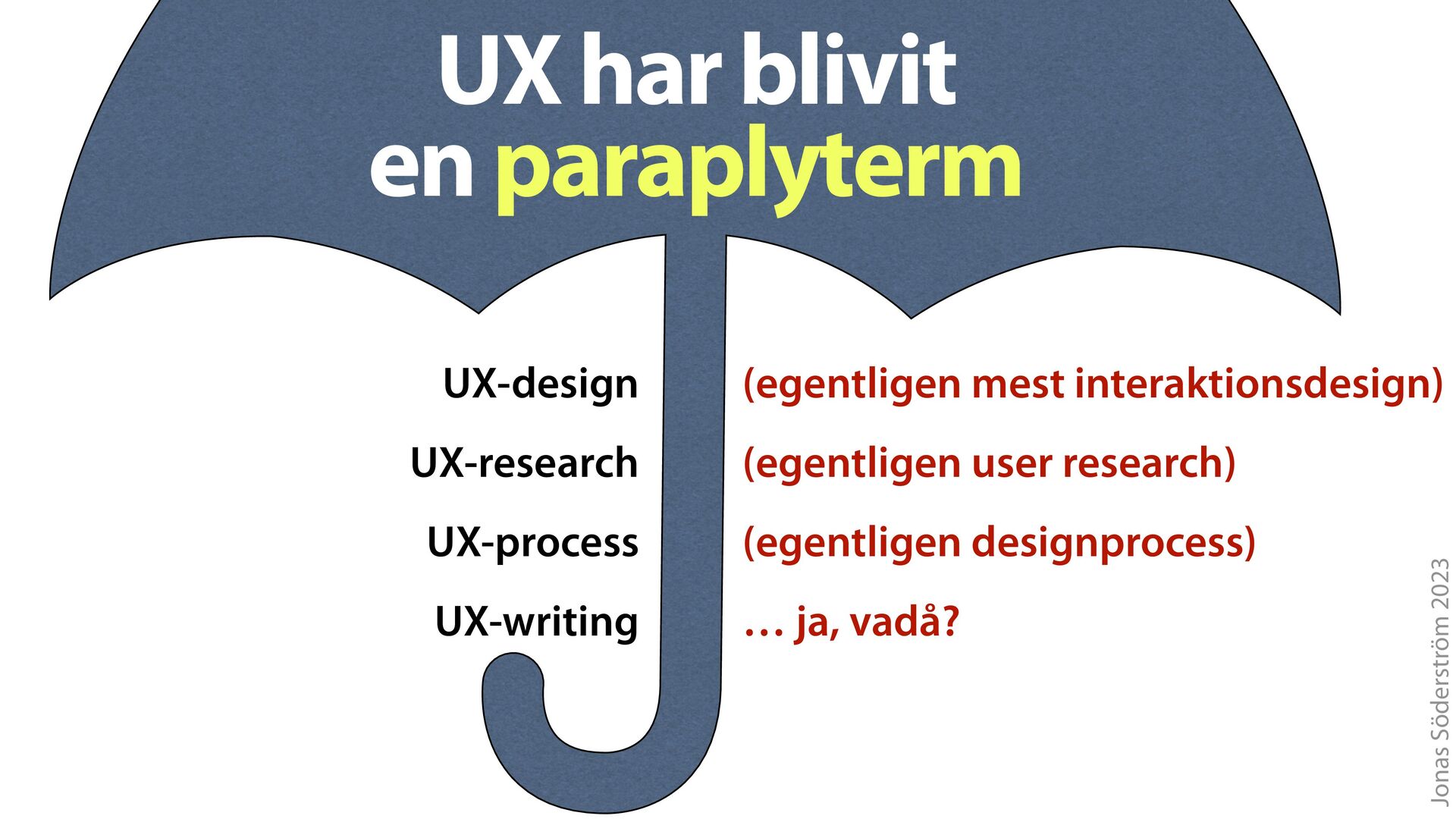 UX har blivit
en paraplyterm

UX-design (egentligen mest interaktionsdesign)
UX-research (egentligen user research)
UX-process (egentligen designprocess)
UX-writing … ja, vadå?

Jonas Söderström 2023